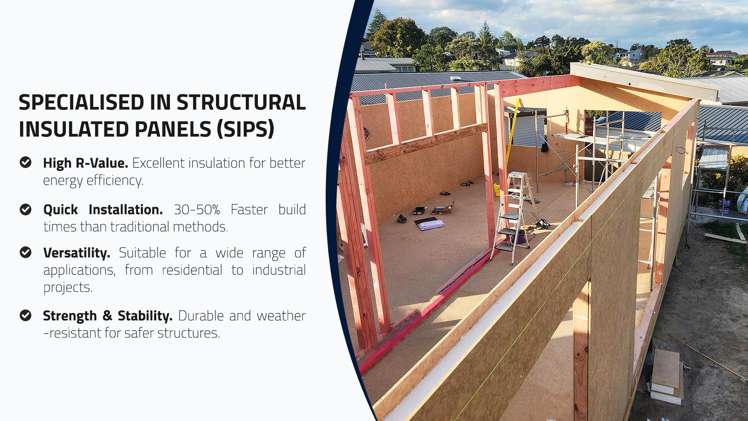 SPECIALISED IN STRUCTURAL INSULATED PANELS (SIPS)

High R-Value. Excellent insulation for better energy efficiency.

Quick Installation. 30-50% Faster build times than traditional methods.

Versatility. Suitable for a wide range of applications, from residential to industrial projects.

Strength & Stability. Durable and weather -resistant for safer structures.